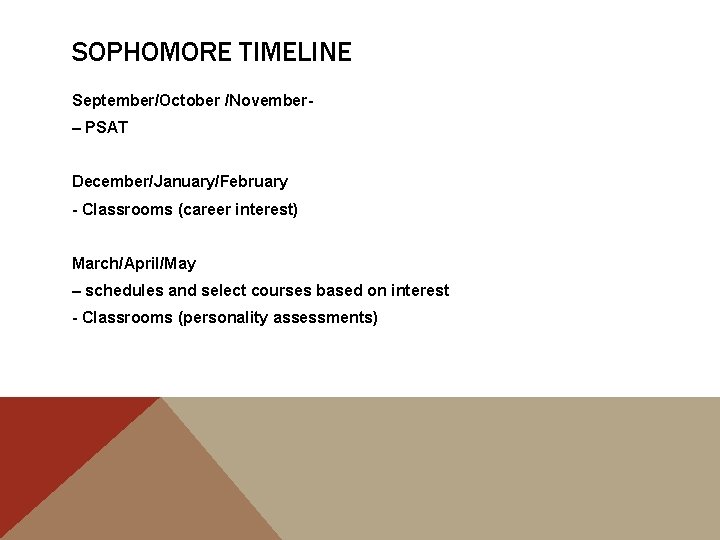 SOPHOMORE TIMELINE

September/October /November-

– PSAT

December/January/February

- Classrooms (career interest)

March/April/May

– schedules and select courses based on interest

- Classrooms (personality assessments)